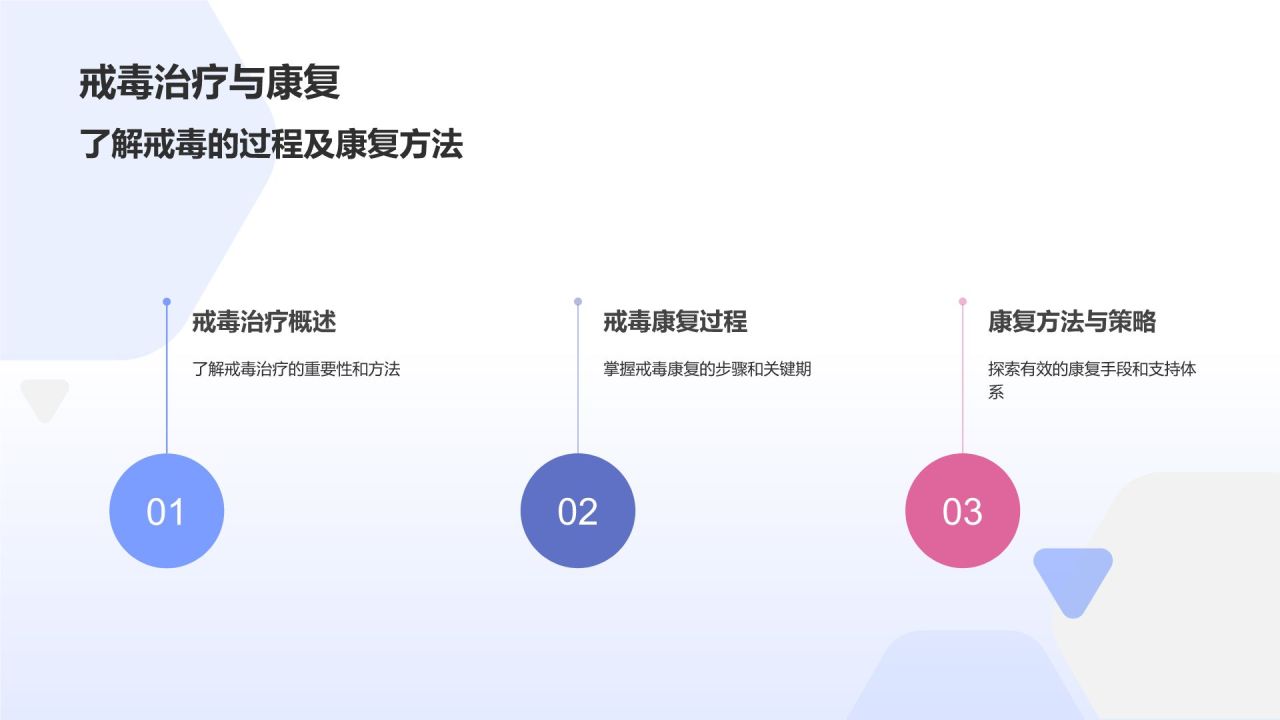 戒毒治疗与康复
了解戒毒的过程及康复方法

戒毒治疗概述
了解戒毒治疗的重要性和方法

01

戒毒康复过程
掌握戒毒康复的步骤和关键期

02

康复方法与策略
探索有效的康复手段和支持体系

03